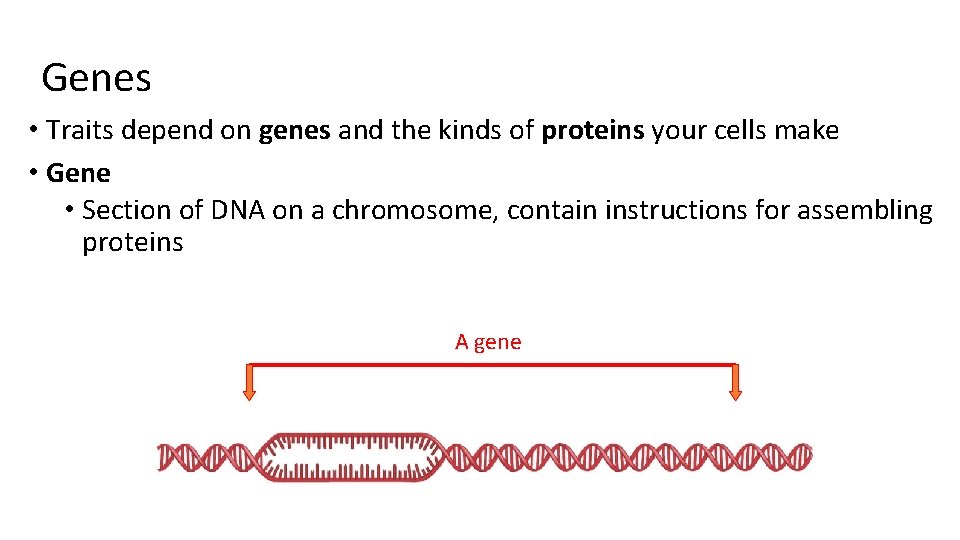 Genes

• Traits depend on genes and the kinds of proteins your cells make

• Gene

• Section of DNA on a chromosome, contain instructions for assembling proteins

A gene